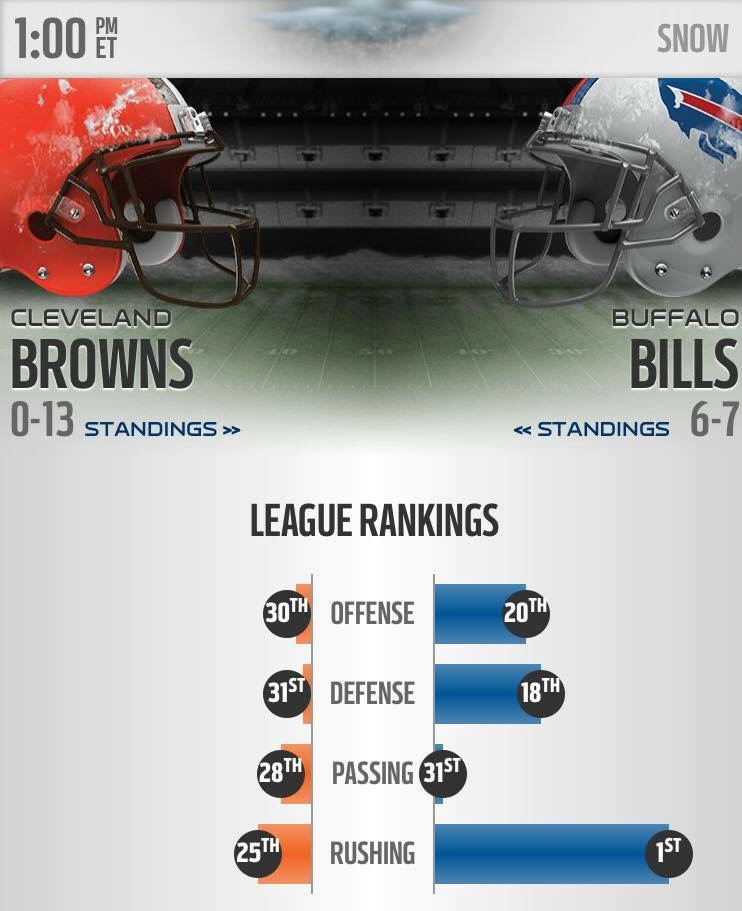 1:00 PM ET

SNOW

CLEVELAND
BROWNS
0-13 STANDINGS >>

BUFFALO
BILLS
<< STANDINGS 6-7

LEAGUE RANKINGS

30TH OFFENSE 20TH

31ST DEFENSE 18TH

28TH PASSING 31ST

25TH RUSHING 1ST